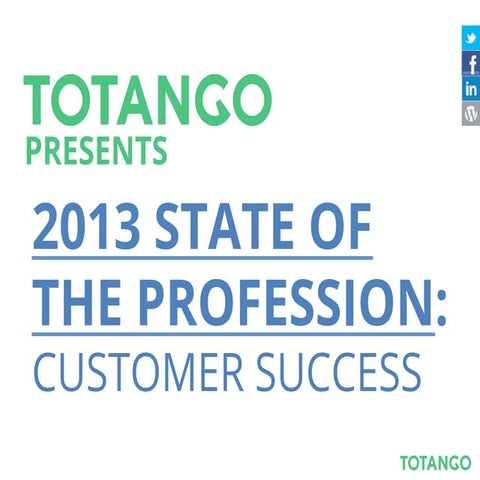 TOTANGO
PRESENTS

2013 STATE OF THE PROFESSION:
CUSTOMER SUCCESS

TOTANGO